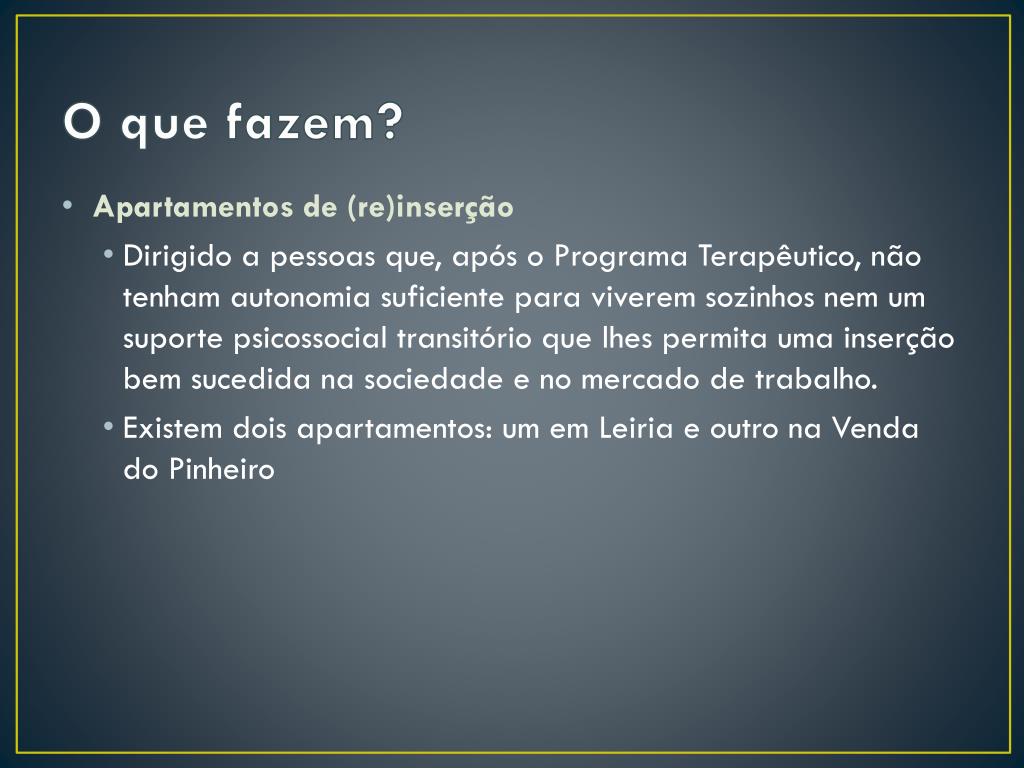 O que fazem?

• Apartamentos de (re)inserção

• Dirigido a pessoas que, após o Programa Terapêutico, não tenham autonomia suficiente para viverem sozinhos nem um suporte psicossocial transitório que lhes permita uma inserção bem sucedida na sociedade e no mercado de trabalho.

• Existem dois apartamentos: um em Leiria e outro na Venda do Pinheiro